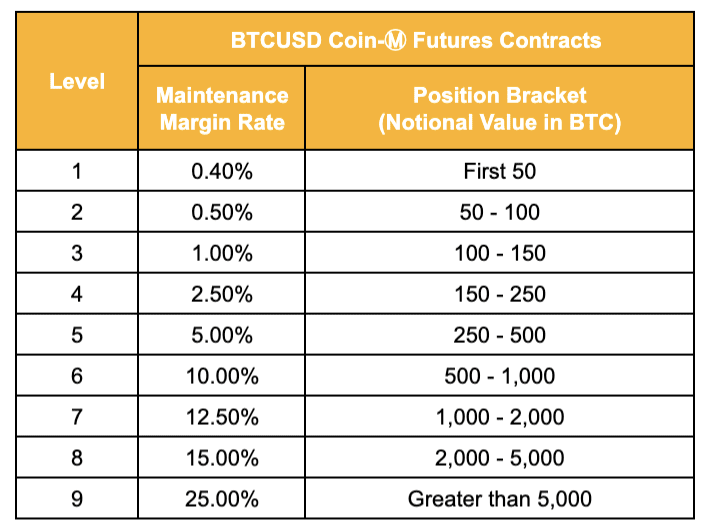 | Level | BTCUSD Coin-Ⓜ Futures Contracts | |
|---|---|---|
| | Maintenance Margin Rate | Position Bracket (Notional Value in BTC) |
| 1 | 0.40% | First 50 |
| 2 | 0.50% | 50 - 100 |
| 3 | 1.00% | 100 - 150 |
| 4 | 2.50% | 150 - 250 |
| 5 | 5.00% | 250 - 500 |
| 6 | 10.00% | 500 - 1,000 |
| 7 | 12.50% | 1,000 - 2,000 |
| 8 | 15.00% | 2,000 - 5,000 |
| 9 | 25.00% | Greater than 5,000 |